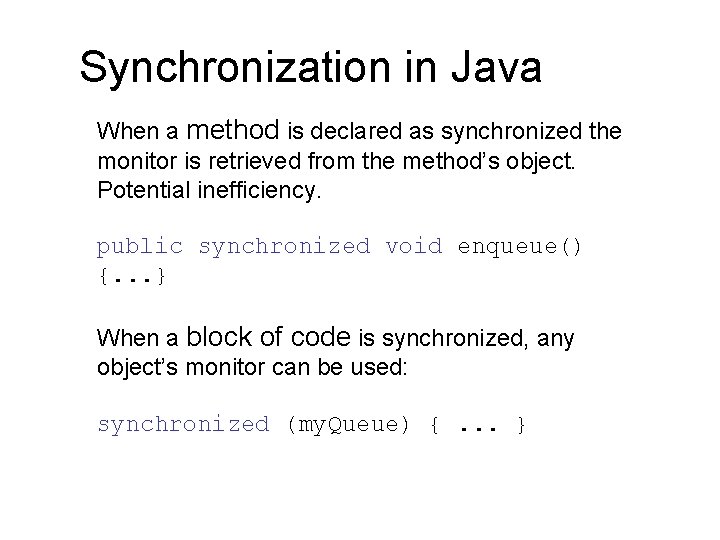 Synchronization in Java

When a method is declared as synchronized the monitor is retrieved from the method's object. Potential inefficiency.

public synchronized void enqueue()
{...}

When a block of code is synchronized, any object's monitor can be used:

synchronized (myQueue) { ... }